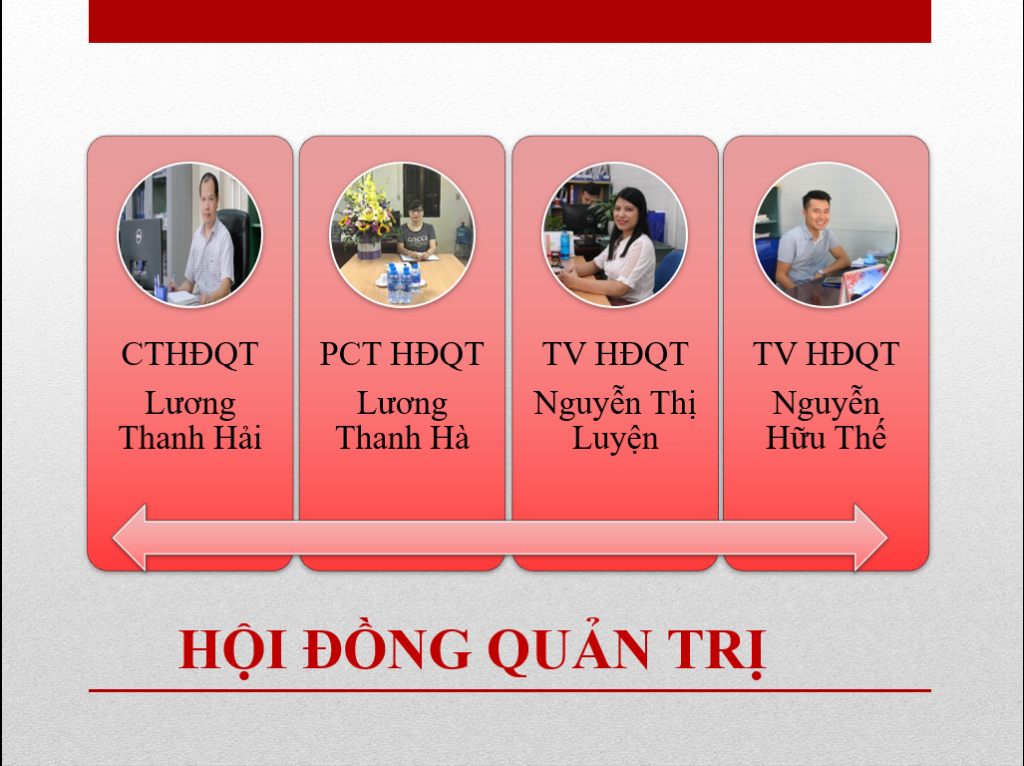 CTHĐQT
Lương Thanh Hải

PCT HĐQT
Lương Thanh Hà

TV HĐQT
Nguyễn Thị Luyện

TV HĐQT
Nguyễn Hữu Thế

HỘI ĐỒNG QUẢN TRỊ